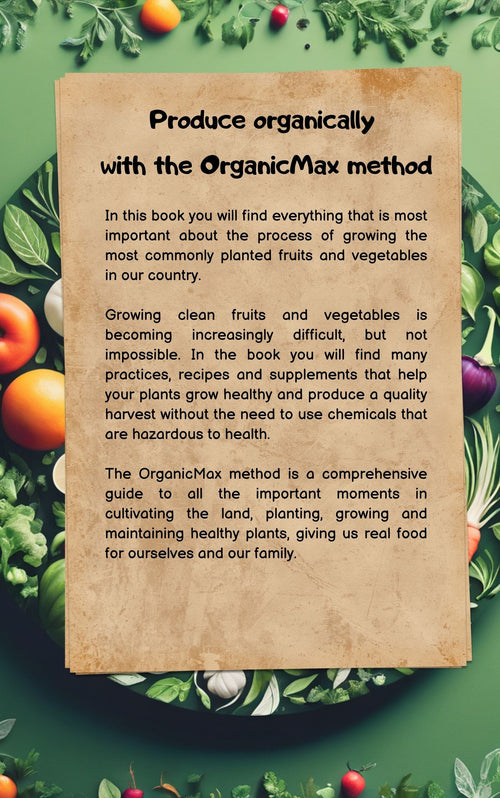 Produce organically
with the OrganicMax method

In this book you will find everything that is most important about the process of growing the most commonly planted fruits and vegetables in our country.

Growing clean fruits and vegetables is becoming increasingly difficult, but not impossible. In the book you will find many practices, recipes and supplements that help your plants grow healthy and produce a quality harvest without the need to use chemicals that are hazardous to health.

The OrganicMax method is a comprehensive guide to all the important moments in cultivating the land, planting, growing and maintaining healthy plants, giving us real food for ourselves and our family.